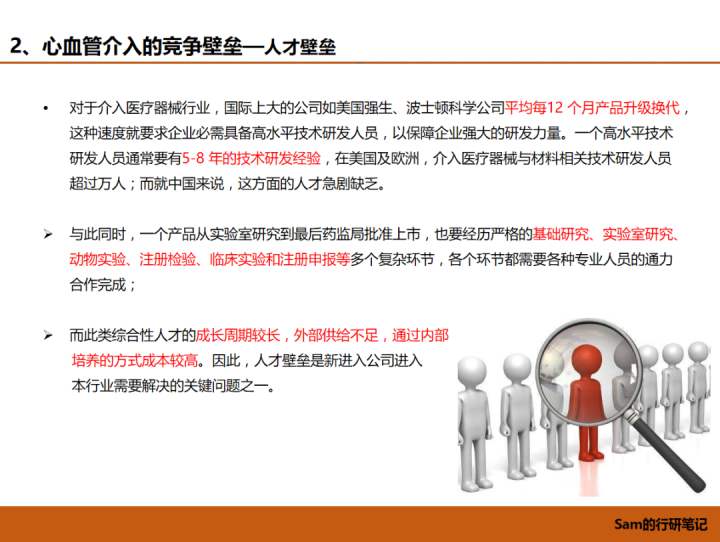 2、心血管介入的竞争壁垒—人才壁垒

• 对于介入医疗器械行业，国际上大的公司如美国强生、波士顿科学公司平均每12 个月产品升级换代，这种速度就要求企业必需具备高水平技术研发人员，以保障企业强大的研发力量。一个高水平技术研发人员通常要有5-8 年的技术研发经验，在美国及欧洲，介入医疗器械与材料相关技术研发人员超过万人；而就中国来说，这方面的人才急剧缺乏。

➢ 与此同时，一个产品从实验室研究到最后药监局批准上市，也要经历严格的基础研究、实验室研究、动物实验、注册检验、临床实验和注册申报等多个复杂环节，各个环节都需要各种专业人员的通力合作完成；

➢ 而此类综合性人才的成长周期较长，外部供给不足，通过内部培养的方式成本较高。因此，人才壁垒是新进入公司进入本行业需要解决的关键问题之一。

Sam的行研笔记